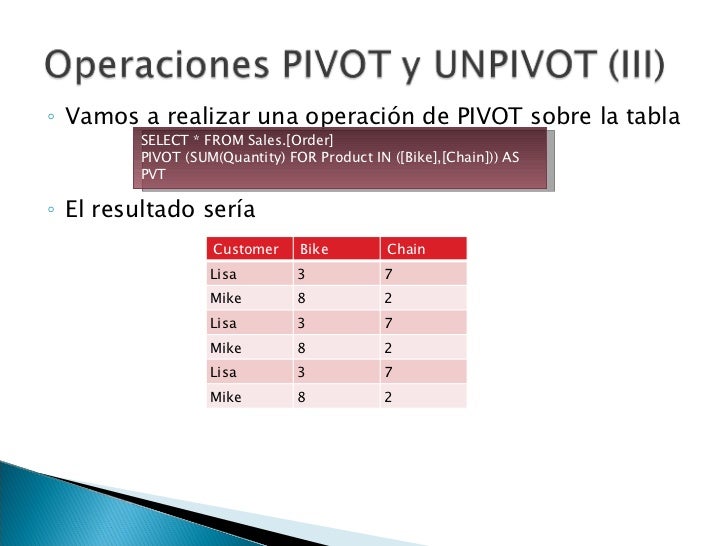 Operaciones PIVOT y UNPIVOT (III)

◦ Vamos a realizar una operación de PIVOT sobre la tabla

SELECT * FROM Sales.[Order]
PIVOT (SUM(Quantity) FOR Product IN ([Bike],[Chain])) AS PVT

◦ El resultado sería

| Customer | Bike | Chain |
|---|---|---|
| Lisa | 3 | 7 |
| Mike | 8 | 2 |
| Lisa | 3 | 7 |
| Mike | 8 | 2 |
| Lisa | 3 | 7 |
| Mike | 8 | 2 |